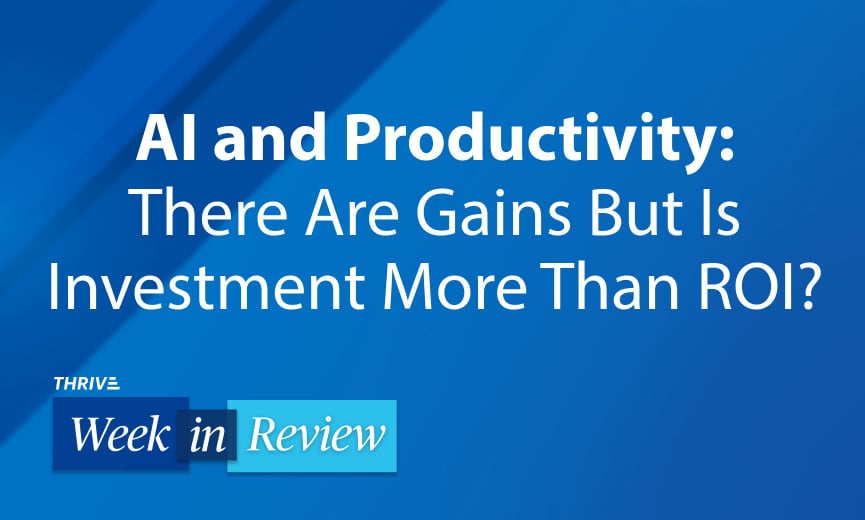 AI and Productivity:
There Are Gains But Is Investment More Than ROI?

THRIVE

Week in Review